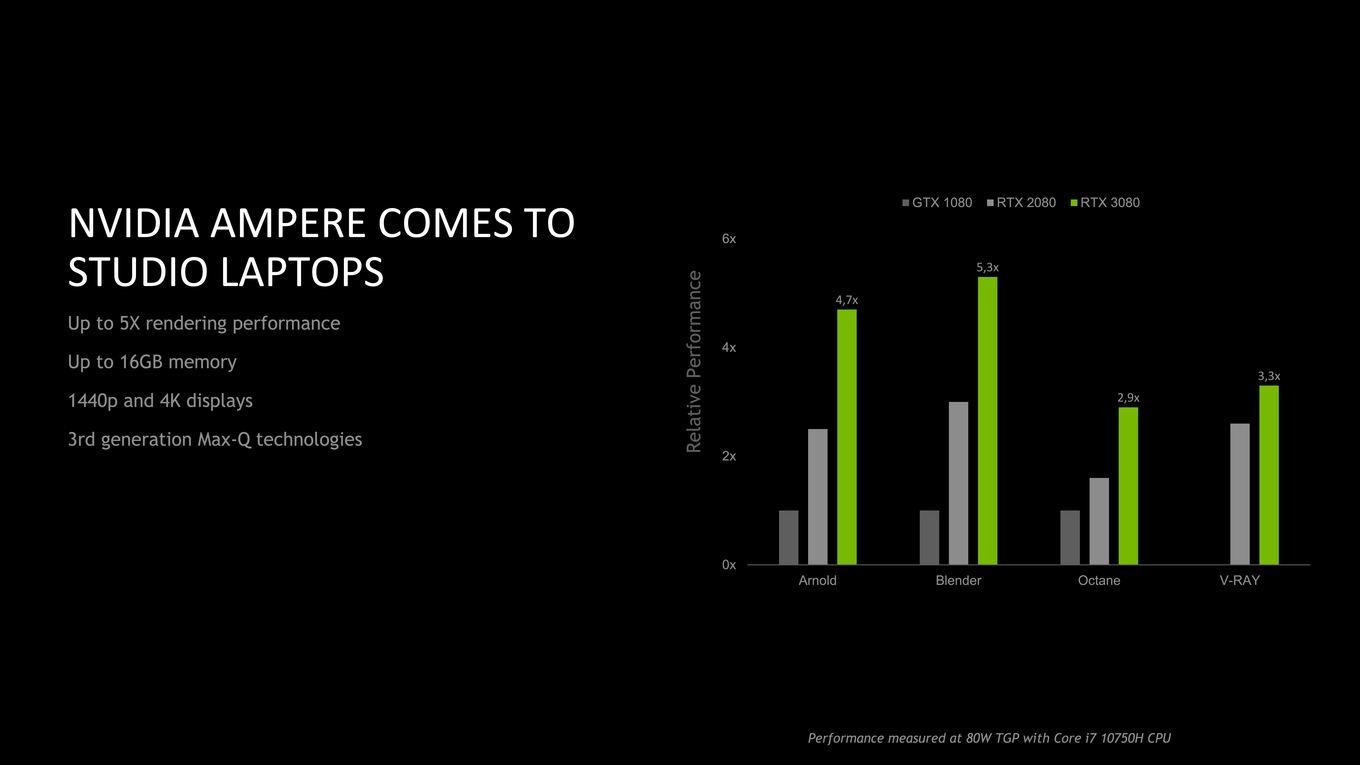 NVIDIA AMPERE COMES TO STUDIO LAPTOPS

Up to 5X rendering performance

Up to 16GB memory

1440p and 4K displays

3rd generation Max-Q technologies

GTX 1080 RTX 2080 RTX 3080

Relative Performance

6x

4x

2x

0x

4,7x

5,3x

2,9x

3,3x

Arnold

Blender

Octane

V-RAY

Performance measured at 80W TGP with Core i7 10750H CPU